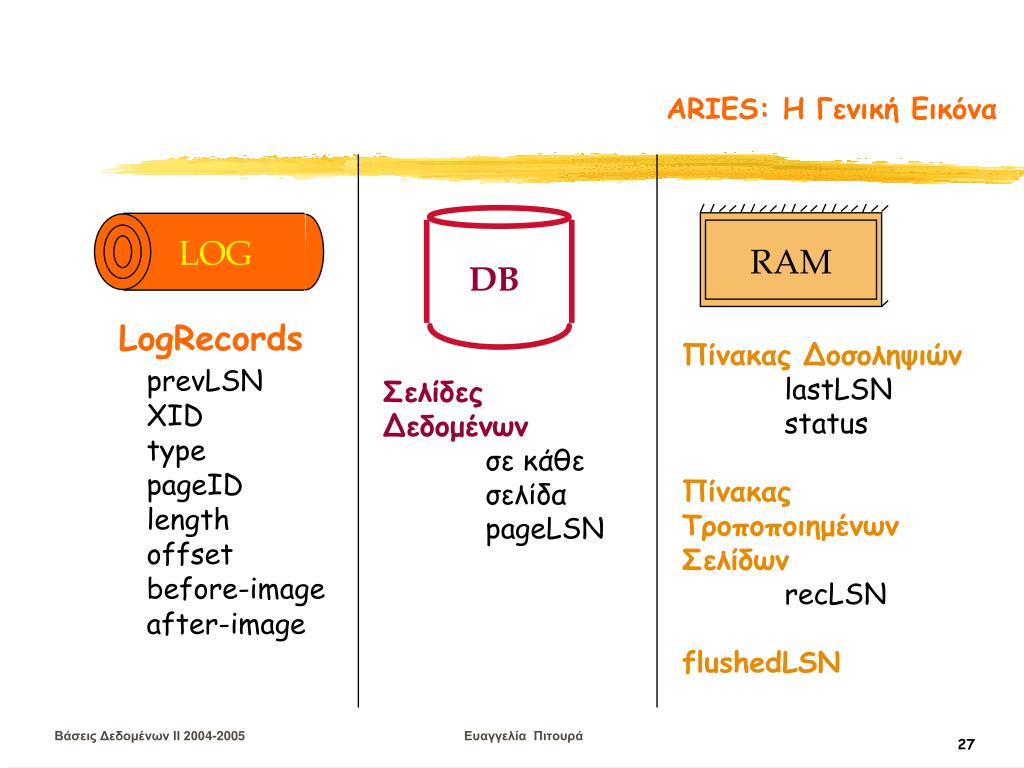 ARIES: Η Γενική Εικόνα

LOG

LogRecords
prevLSN
XID
type
pageID
length
offset
before-image
after-image

DB

Σελίδες Δεδομένων
σε κάθε σελίδα
pageLSN

RAM

Πίνακας Δοσοληψιών
lastLSN
status

Πίνακας Τροποποιημένων Σελίδων
recLSN

flushedLSN

Βάσεις Δεδομένων ΙΙ 2004-2005

Ευαγγελία Πιτουρά

27